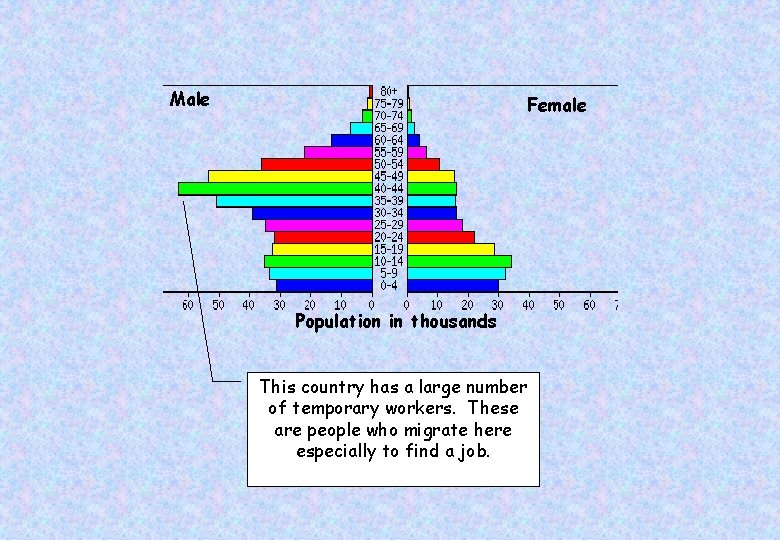 Male

Female

80+
75-79
70-74
65-69
60-64
55-59
50-54
45-49
40-44
35-39
30-34
25-29
20-24
15-19
10-14
5-9
0-4

60 50 40 30 20 10 0 0 10 20 30 40 50 60 7

Population in thousands

This country has a large number of temporary workers. These are people who migrate here especially to find a job.